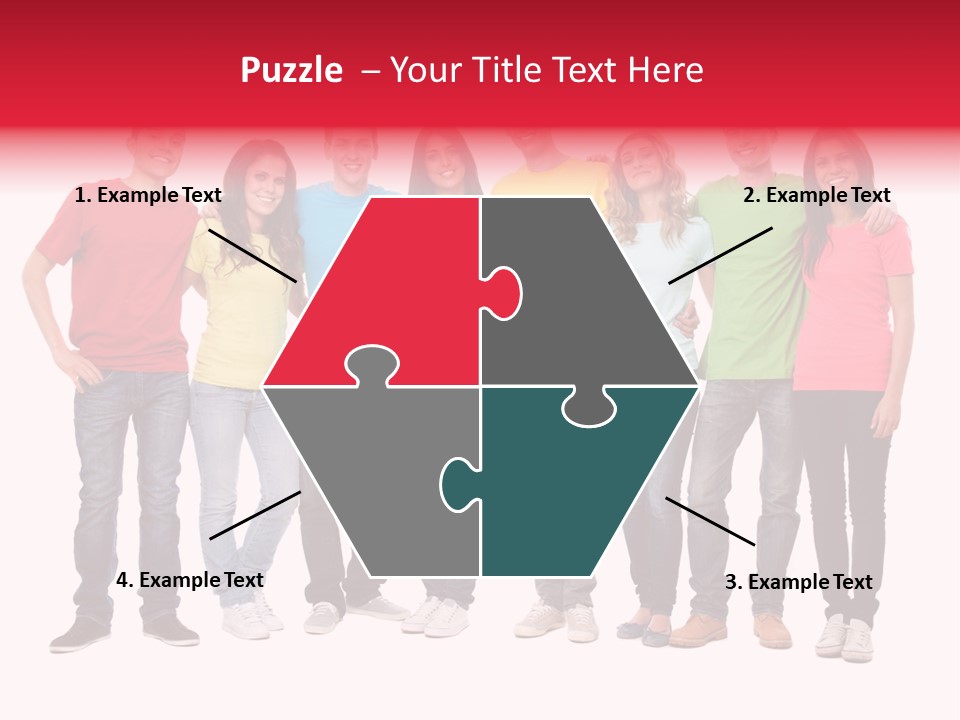 Puzzle – Your Title Text Here

1. Example Text

2. Example Text

4. Example Text

3. Example Text